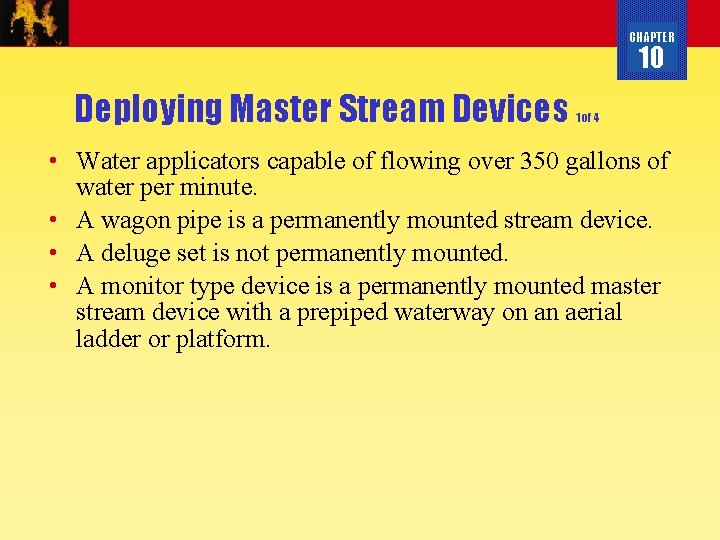 CHAPTER
10

Deploying Master Stream Devices 1 of 4

• Water applicators capable of flowing over 350 gallons of water per minute.
• A wagon pipe is a permanently mounted stream device.
• A deluge set is not permanently mounted.
• A monitor type device is a permanently mounted master stream device with a prepiped waterway on an aerial ladder or platform.